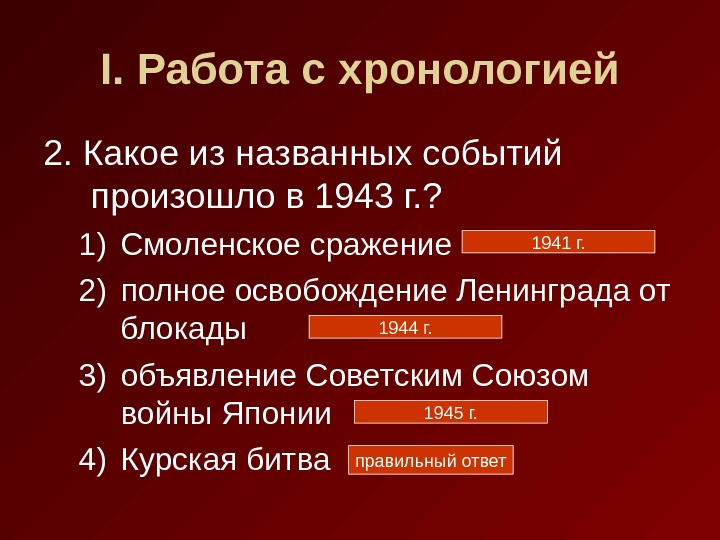 I. Работа с хронологией

2. Какое из названных событий произошло в 1943 г.?

1) Смоленское сражение 1941 г.
2) полное освобождение Ленинграда от блокады 1944 г.
3) объявление Советским Союзом войны Японии 1945 г.
4) Курская битва правильный ответ